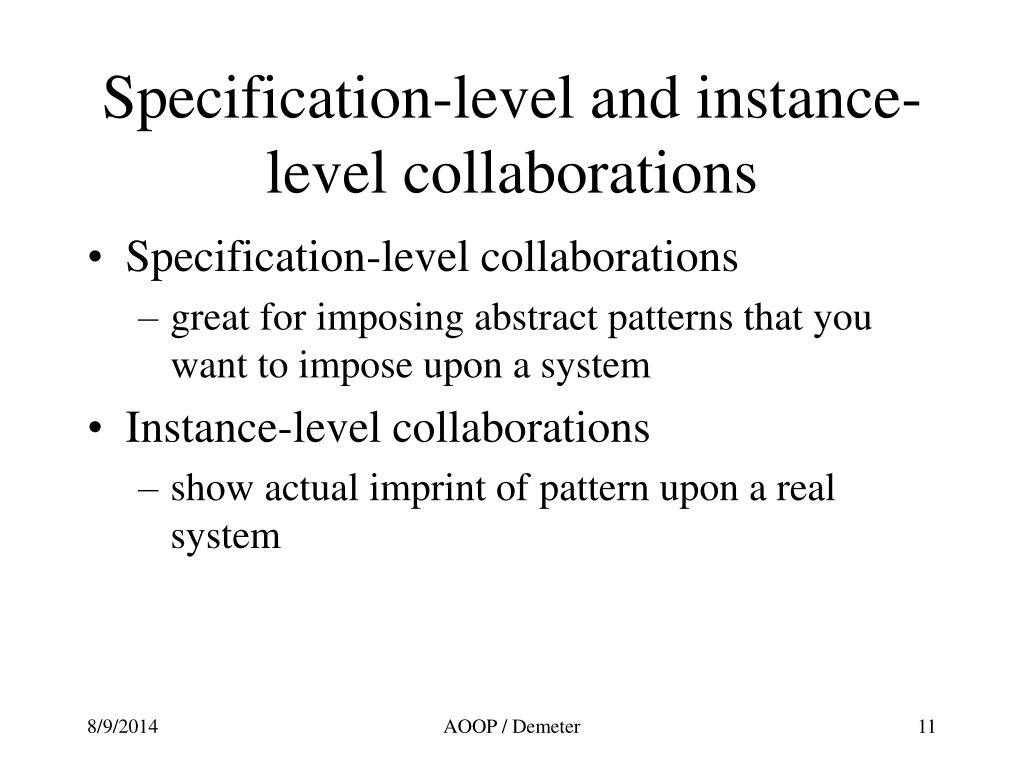 Specification-level and instance-level collaborations

• Specification-level collaborations
– great for imposing abstract patterns that you want to impose upon a system
• Instance-level collaborations
– show actual imprint of pattern upon a real system

8/9/2014
AOOP / Demeter
11